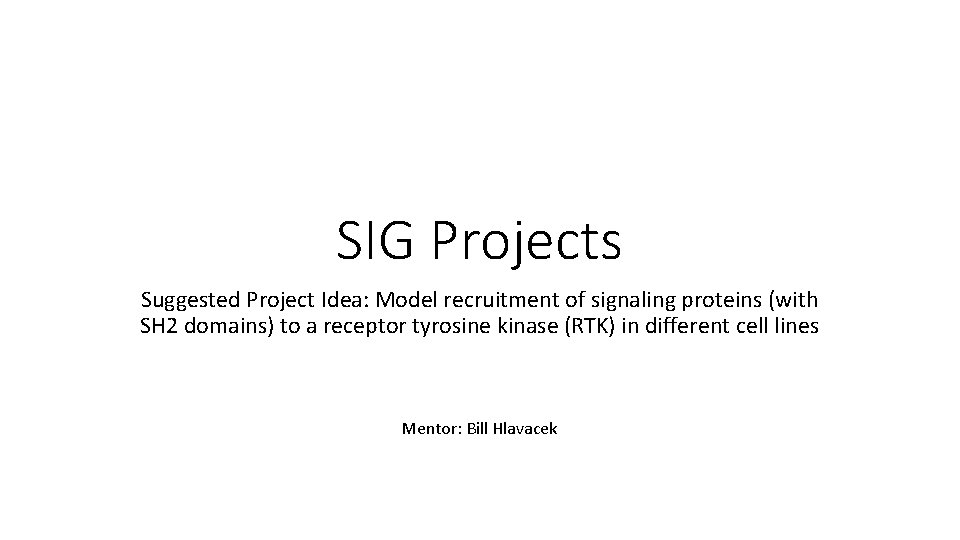 SIG Projects

Suggested Project Idea: Model recruitment of signaling proteins (with SH2 domains) to a receptor tyrosine kinase (RTK) in different cell lines

Mentor: Bill Hlavacek